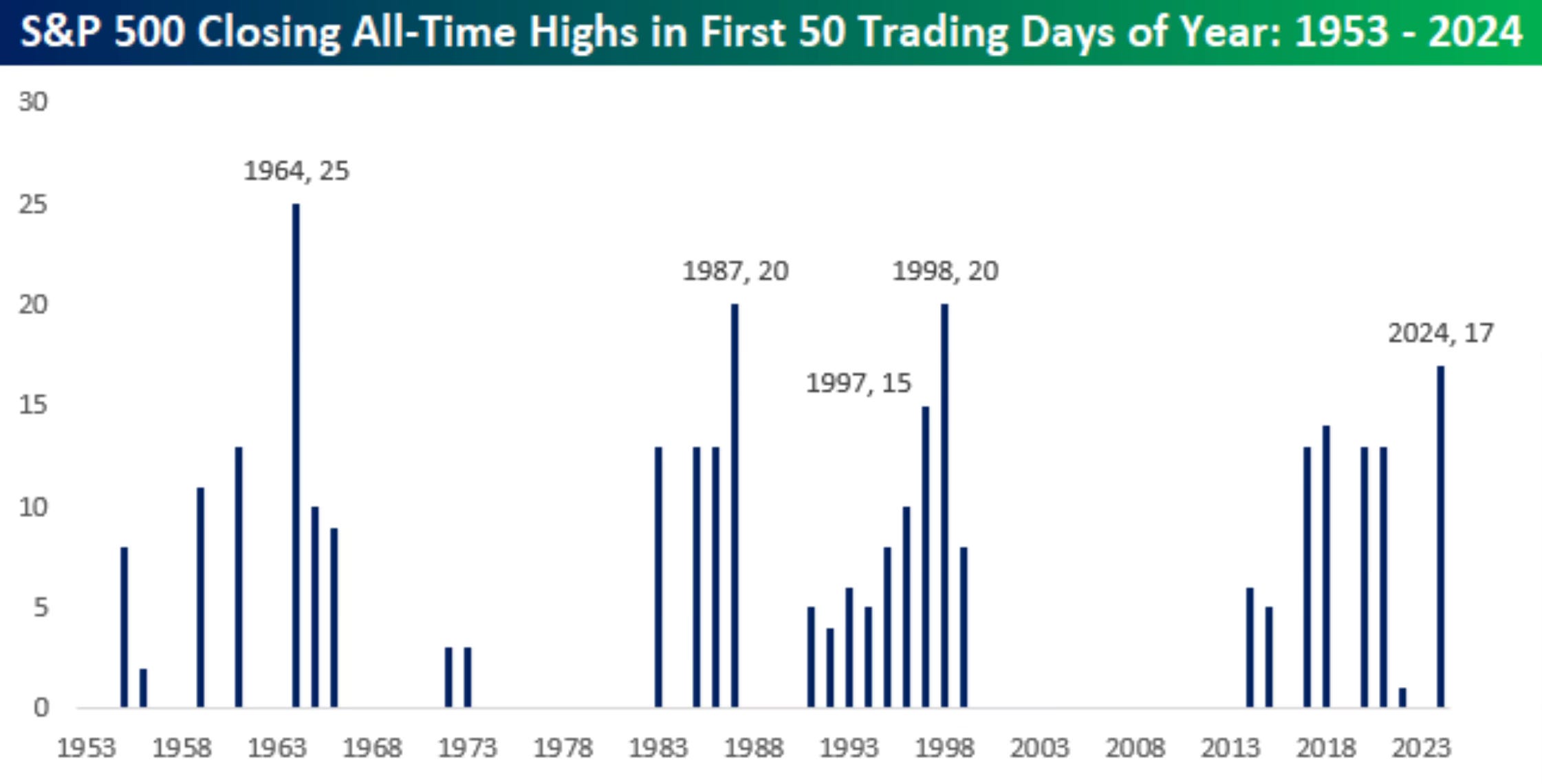 S&P 500 Closing All-Time Highs in First 50 Trading Days of Year: 1953 - 2024

30
25
20
15
10
5
0

1964, 25
1987, 20
1998, 20
1997, 15
2024, 17

1953 1958 1963 1968 1973 1978 1983 1988 1993 1998 2003 2008 2013 2018 2023